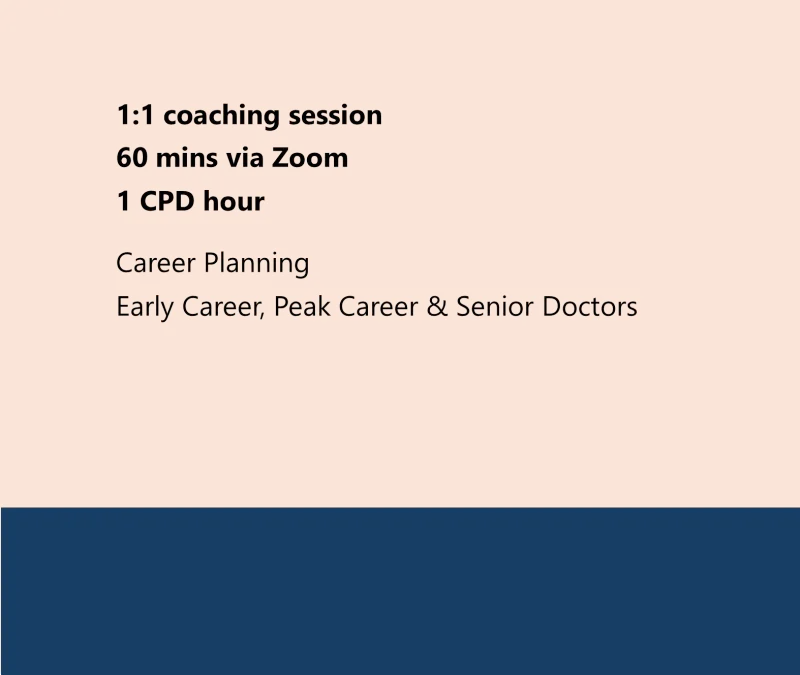 1:1 coaching session
60 mins via Zoom
1 CPD hour

Career Planning
Early Career, Peak Career & Senior Doctors